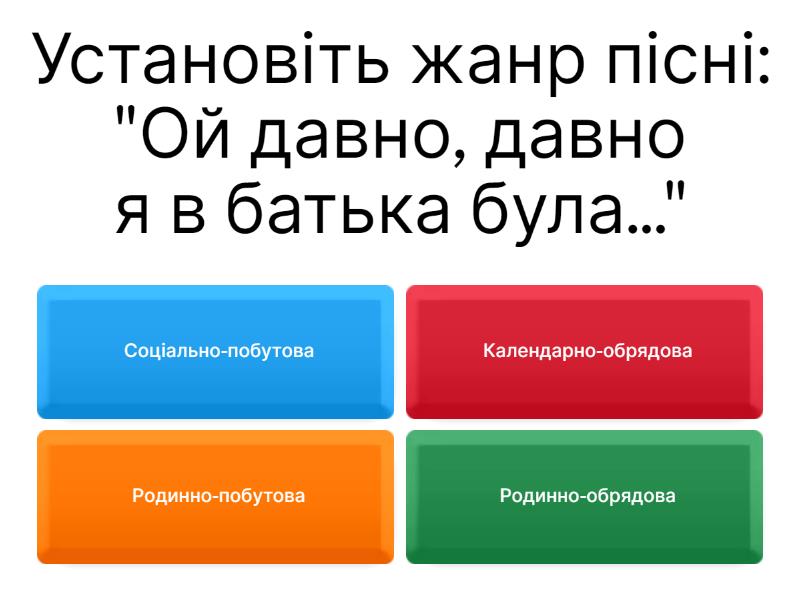 Установіть жанр пісні: "Ой давно, давно я в батька була..."

Соціально-побутова

Календарно-обрядова

Родинно-побутова

Родинно-обрядова